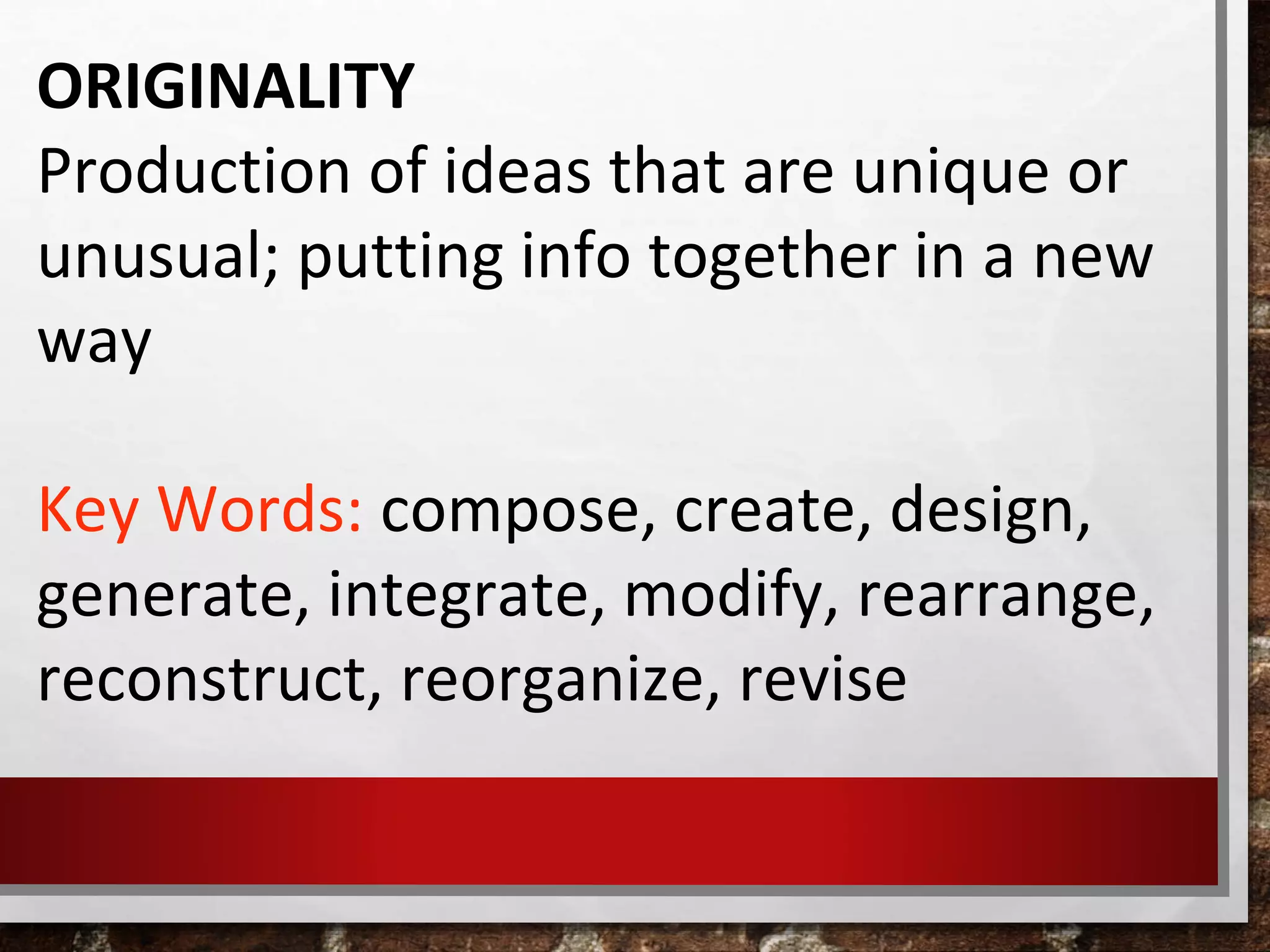 ORIGINALITY
Production of ideas that are unique or unusual; putting info together in a new way

Key Words: compose, create, design, generate, integrate, modify, rearrange, reconstruct, reorganize, revise